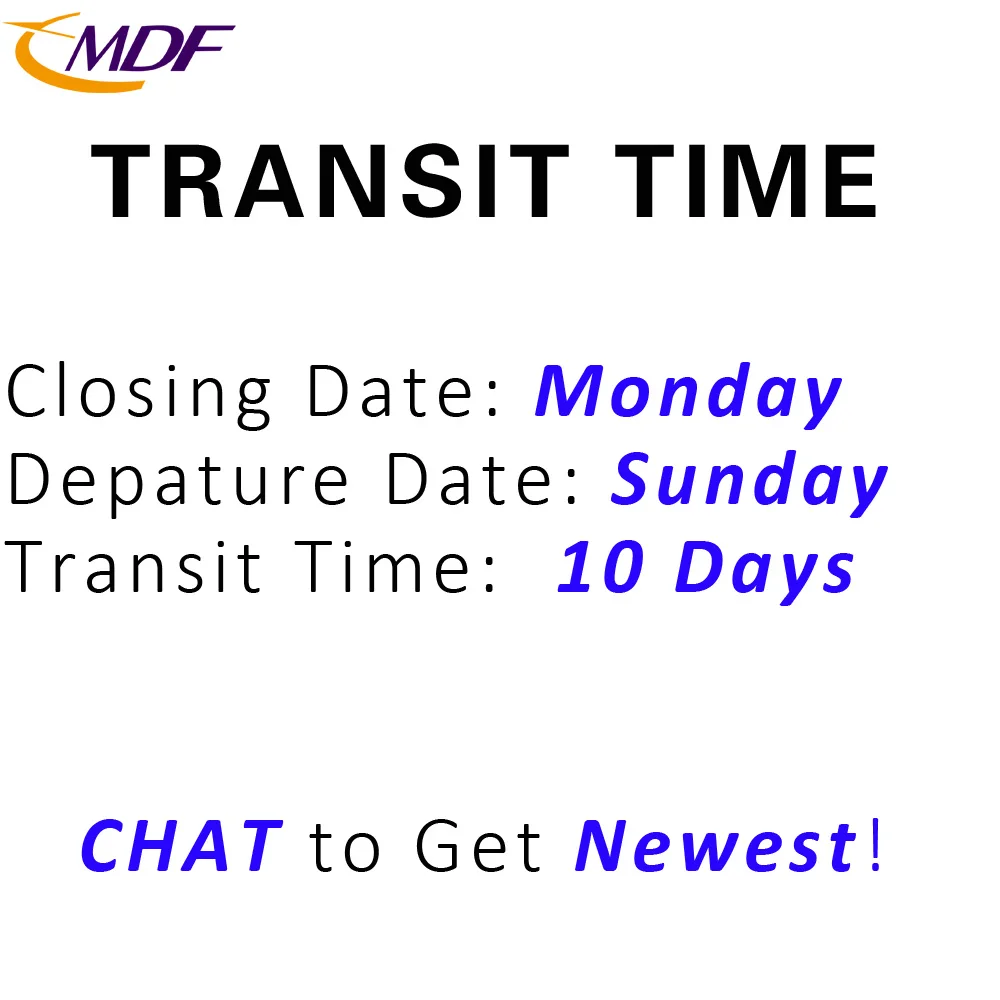 MDF

TRANSIT TIME

Closing Date: Monday
Depature Date: Sunday
Transit Time: 10 Days

CHAT to Get Newest!